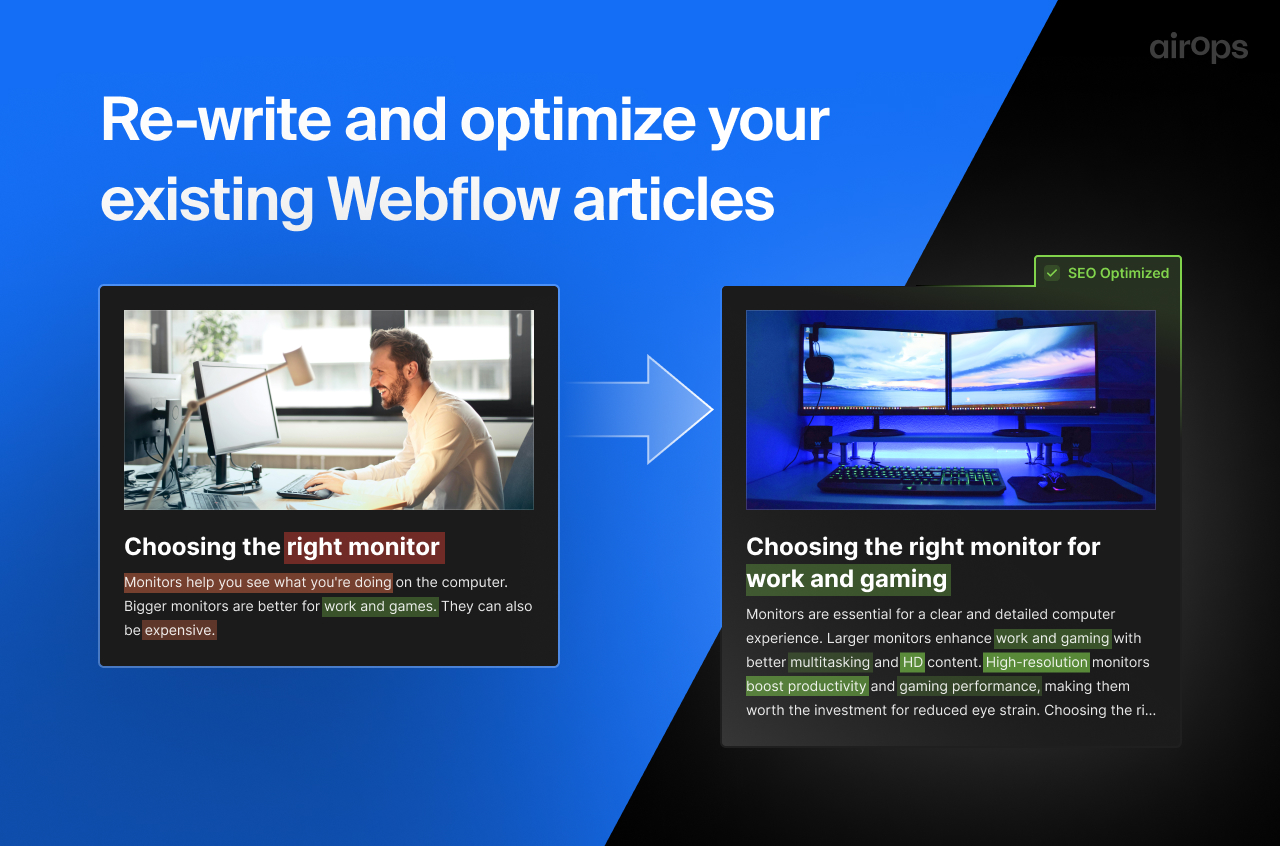 airops

Re-write and optimize your existing Webflow articles

Choosing the right monitor

Monitors help you see what you're doing on the computer. Bigger monitors are better for work and games. They can also be expensive.

SEO Optimized

Choosing the right monitor for work and gaming

Monitors are essential for a clear and detailed computer experience. Larger monitors enhance work and gaming with better multitasking and HD content. High-resolution monitors boost productivity and gaming performance, making them worth the investment for reduced eye strain. Choosing the ri...